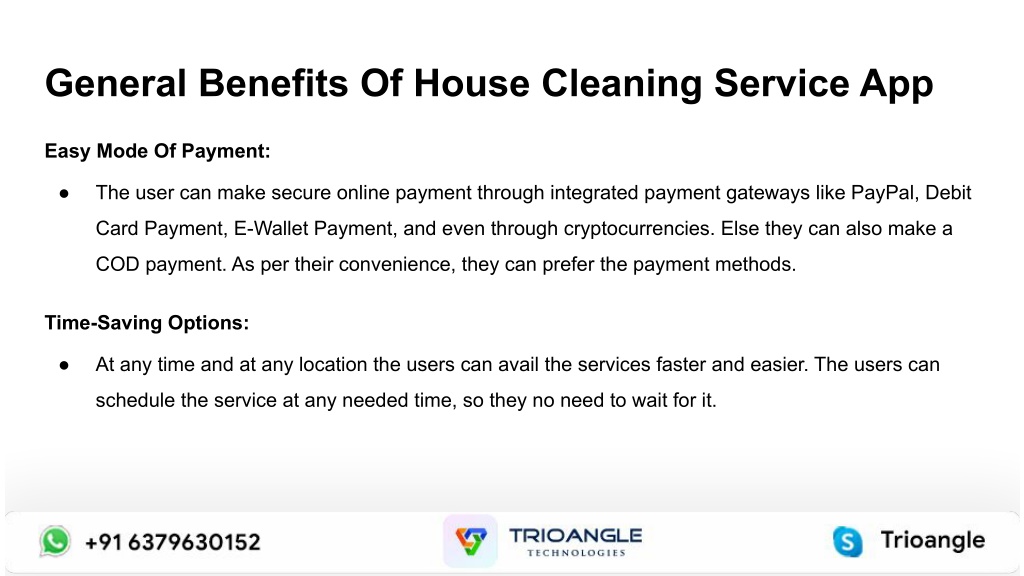 General Benefits Of House Cleaning Service App

Easy Mode Of Payment:

● The user can make secure online payment through integrated payment gateways like PayPal, Debit Card Payment, E-Wallet Payment, and even through cryptocurrencies. Else they can also make a COD payment. As per their convenience, they can prefer the payment methods.

Time-Saving Options:

● At any time and at any location the users can avail the services faster and easier. The users can schedule the service at any needed time, so they no need to wait for it.

+91 6379630152

TRIOANGLE
TECHNOLOGIES

Trioangle